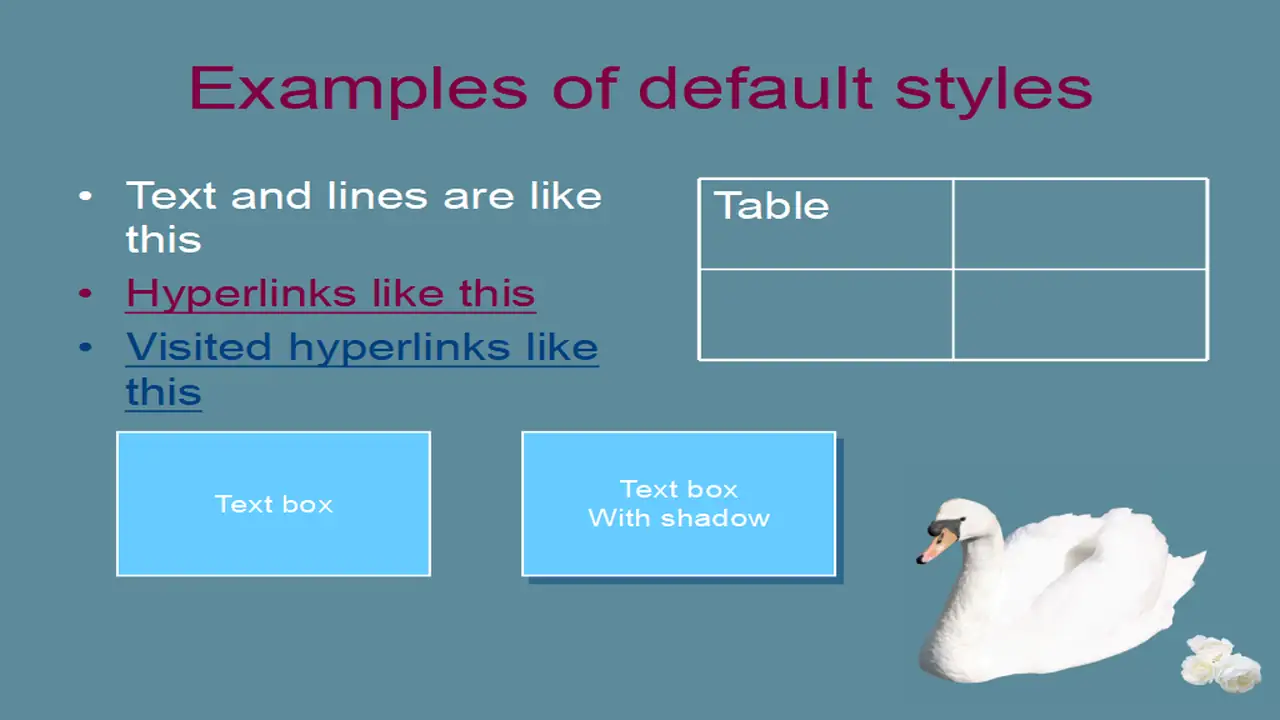 Examples of default styles

• Text and lines are like this
• Hyperlinks like this
• Visited hyperlinks like this

| Table | |
|---|---|
| | |

Text box

Text box
With shadow